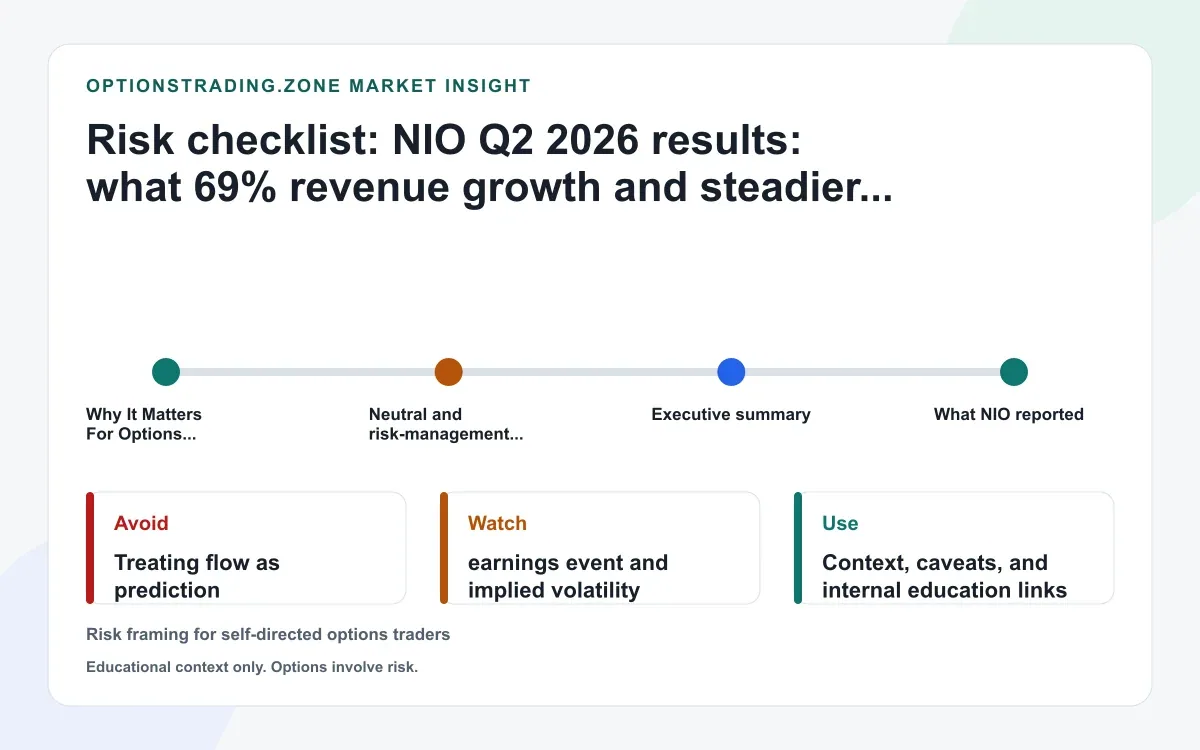 OPTIONSTRADING.ZONE MARKET INSIGHT

Risk checklist: NIO Q2 2026 results: what 69% revenue growth and steadier...

Why It Matters For Options...

Neutral and risk-management...

Executive summary

What NIO reported

Avoid

Treating flow as prediction

Watch

earnings event and implied volatility

Use

Context, caveats, and internal education links

Risk framing for self-directed options traders

Educational context only. Options involve risk.